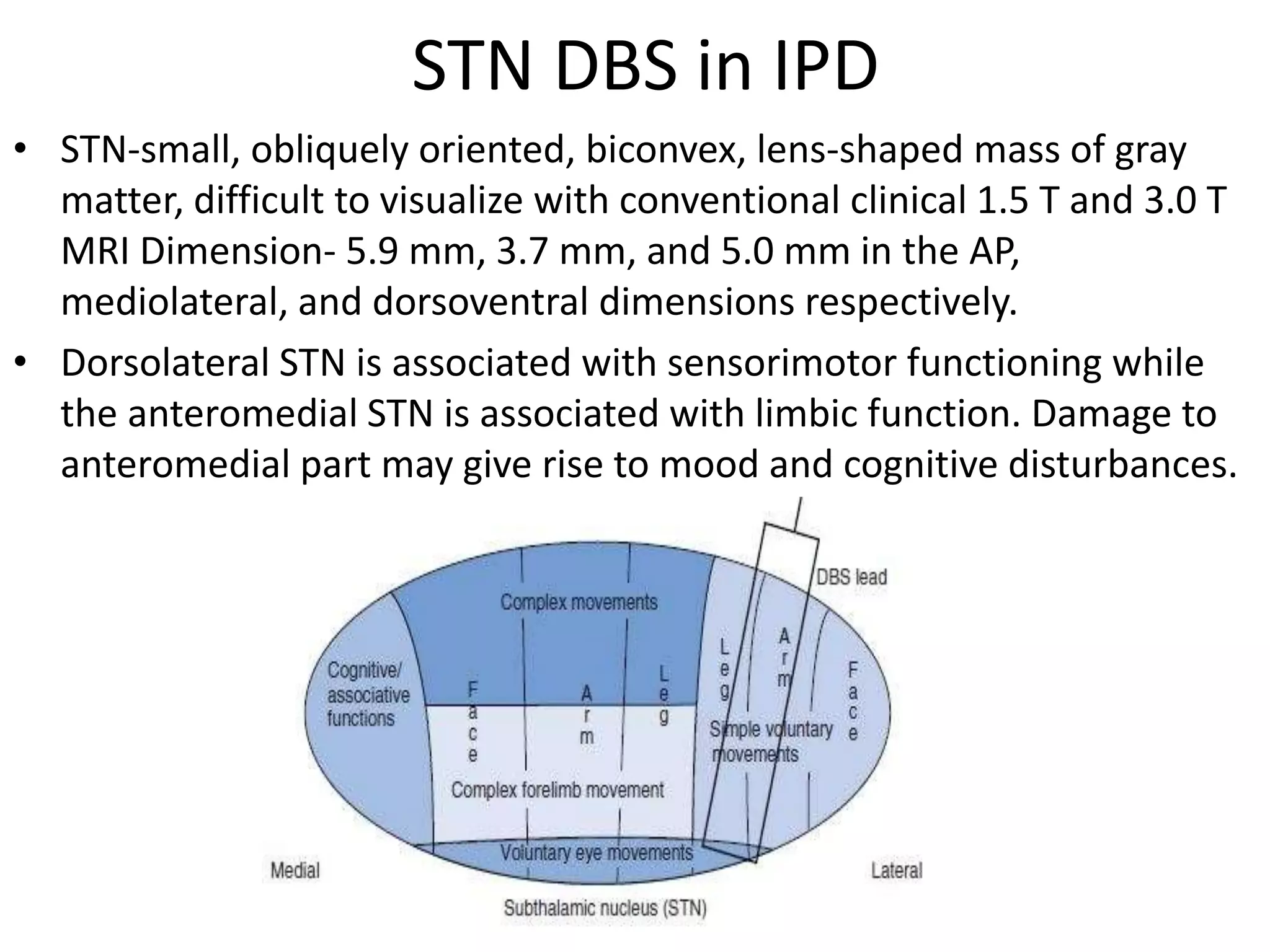 STN DBS in IPD

• STN-small, obliquely oriented, biconvex, lens-shaped mass of gray matter, difficult to visualize with conventional clinical 1.5 T and 3.0 T MRI Dimension- 5.9 mm, 3.7 mm, and 5.0 mm in the AP, mediolateral, and dorsoventral dimensions respectively.

• Dorsolateral STN is associated with sensorimotor functioning while the anteromedial STN is associated with limbic function. Damage to anteromedial part may give rise to mood and cognitive disturbances.

DBS lead

Complex movements

Cognitive/ associative functions

Face

Arm

Leg

Leg

Arm

Face

Simple voluntary movements

Complex forelimb movement

Voluntary eye movements

Medial

Lateral

Subthalamic nucleus (STN)